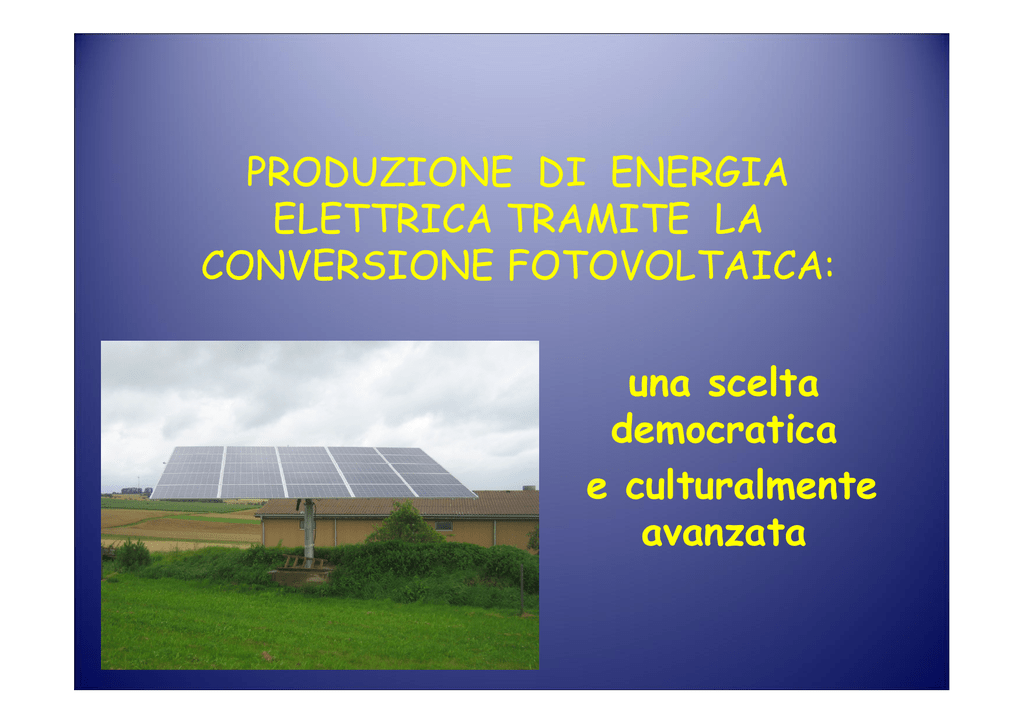 PRODUZIONE DI ENERGIA ELETTRICA TRAMITE LA CONVERSIONE FOTOVOLTAICA:

una scelta democratica
e culturalmente avanzata